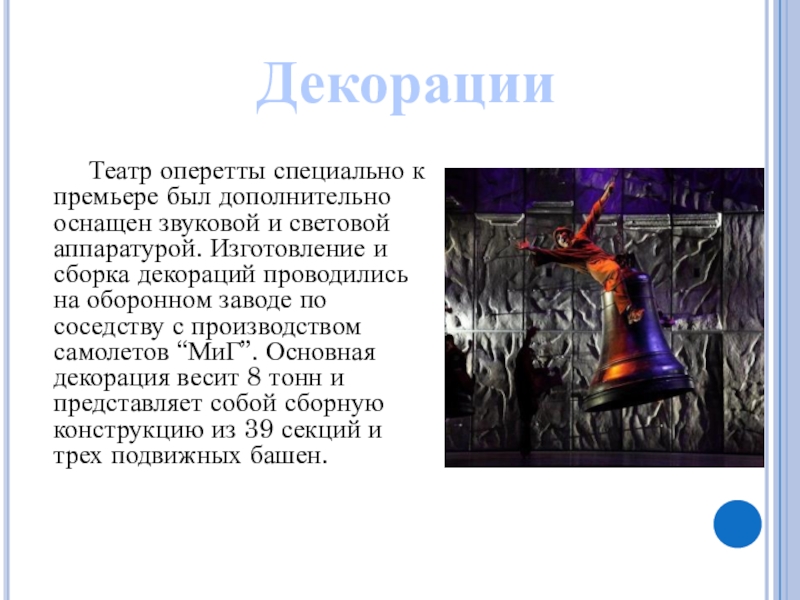 Декорации

Театр оперетты специально к премьере был дополнительно оснащен звуковой и световой аппаратурой. Изготовление и сборка декораций проводились на оборонном заводе по соседству с производством самолетов “МиГ”. Основная декорация весит 8 тонн и представляет собой сборную конструкцию из 39 секций и трех подвижных башен.